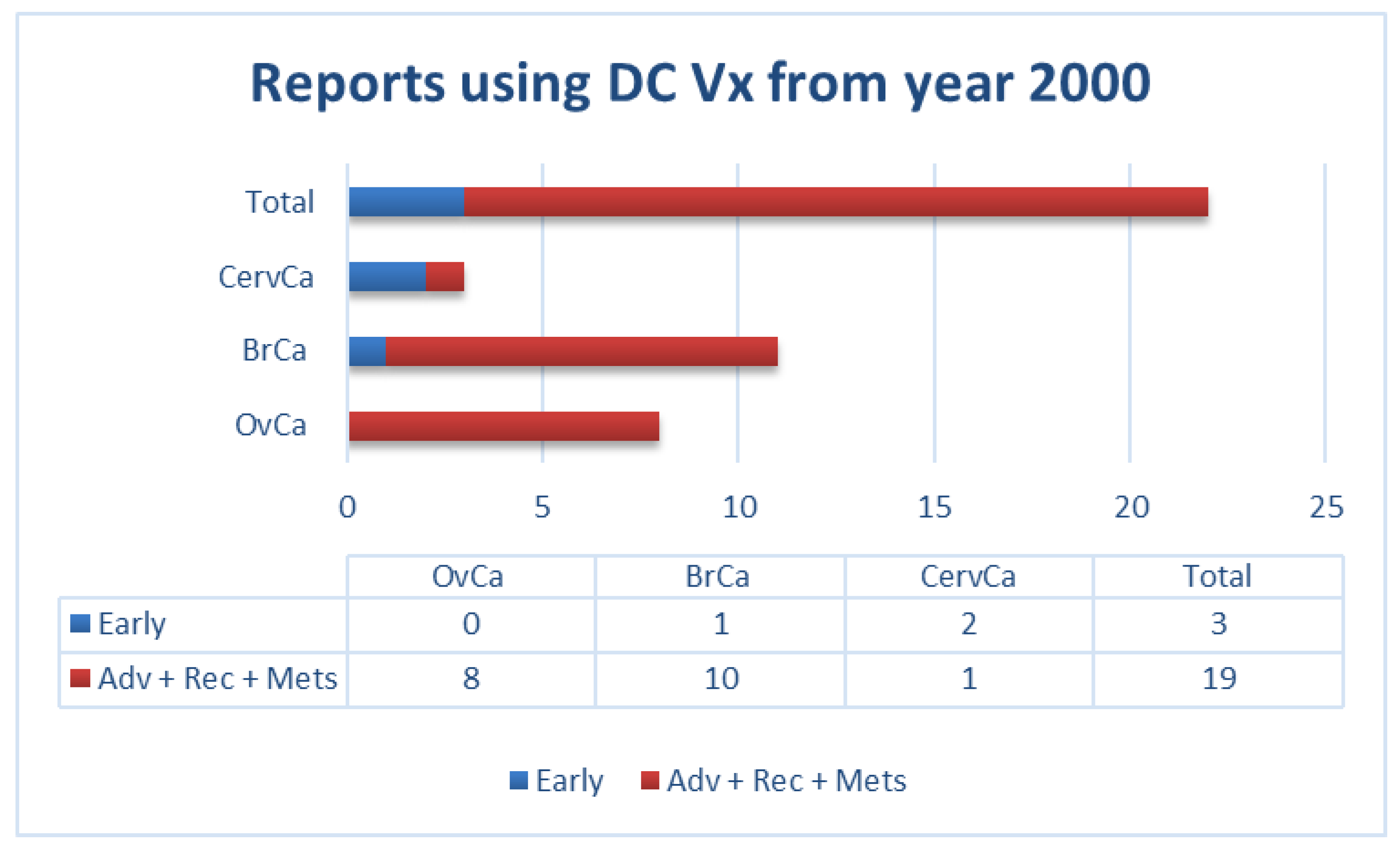 Reports using DC Vx from year 2000

Total
CervCa
BrCa
OvCa

0 5 10 15 20 25

| | OvCa | BrCa | CervCa | Total |
|---|---|---|---|---|
| Early | 0 | 1 | 2 | 3 |
| Adv + Rec + Mets | 8 | 10 | 1 | 19 |

Early Adv + Rec + Mets